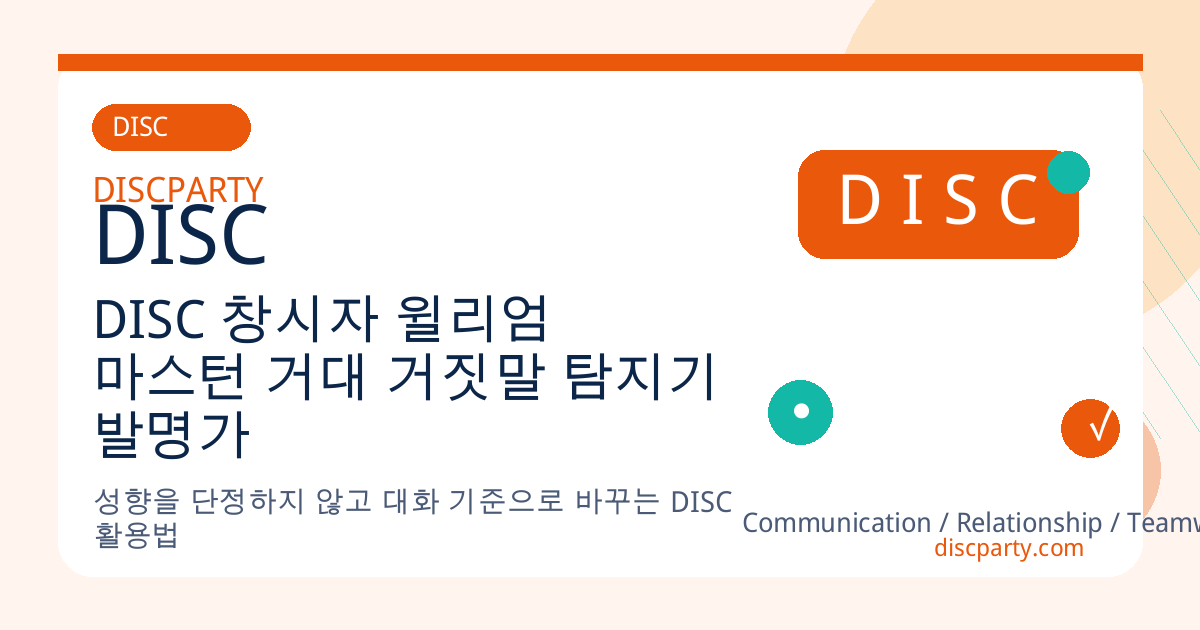 DISC

DISCPARTY
DISC

DISC 창시자 윌리엄 마스턴 거대 거짓말 탐지기 발명가

성향을 단정하지 않고 대화 기준으로 바꾸는 DISC 활용법

D I S C

√

Communication / Relationship / Teamw
discparty.com